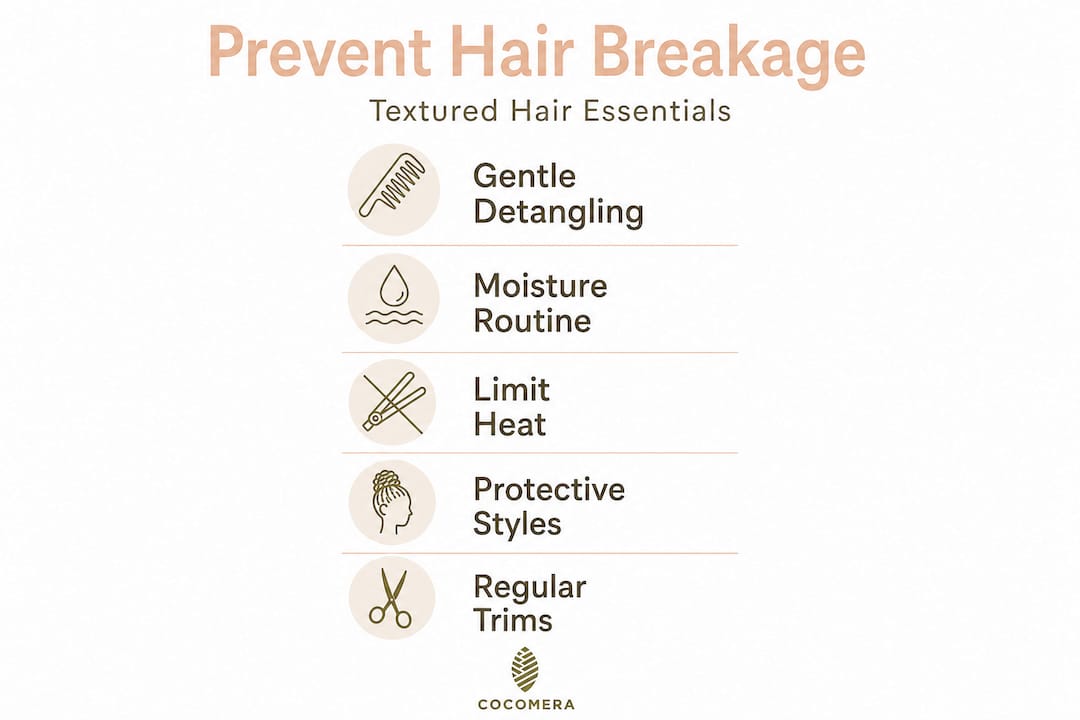 Prevent Hair Breakage

Textured Hair Essentials

Gentle Detangling

Moisture Routine

Limit Heat

Protective Styles

Regular Trims

COCOMERA